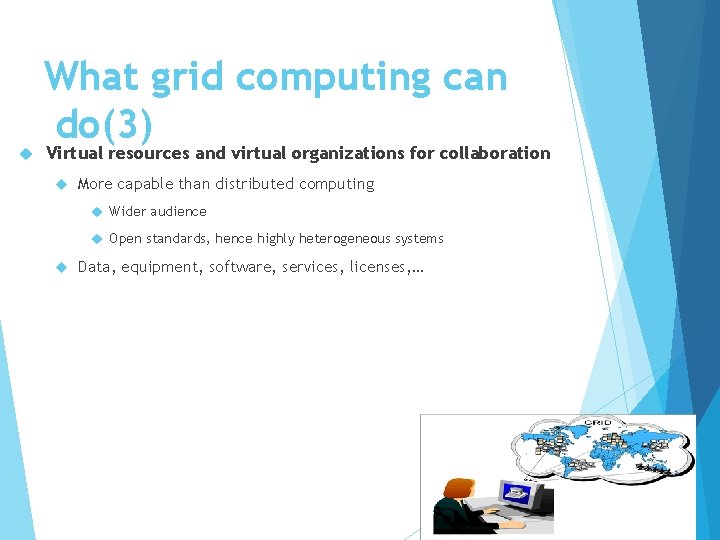 What grid computing can do(3)

Virtual resources and virtual organizations for collaboration

More capable than distributed computing

Wider audience

Open standards, hence highly heterogeneous systems

Data, equipment, software, services, licenses,…

GRID